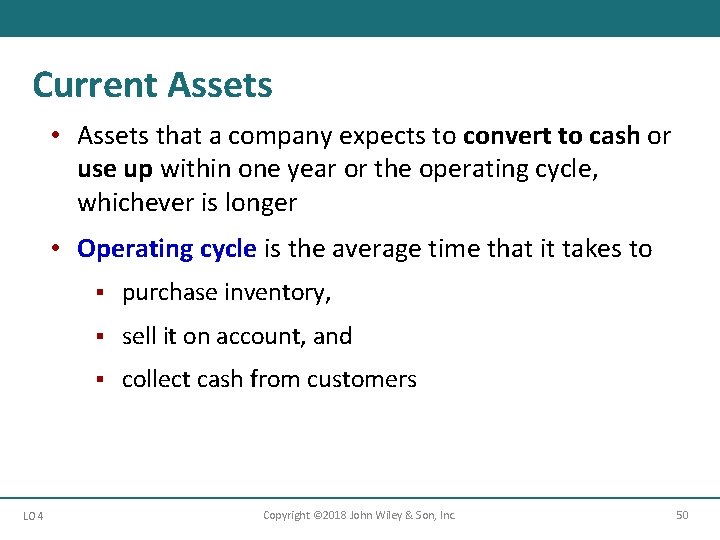 Current Assets

• Assets that a company expects to convert to cash or use up within one year or the operating cycle, whichever is longer

• Operating cycle is the average time that it takes to

▪ purchase inventory,

▪ sell it on account, and

▪ collect cash from customers

LO 4

Copyright ©2018 John Wiley & Son, Inc.

50